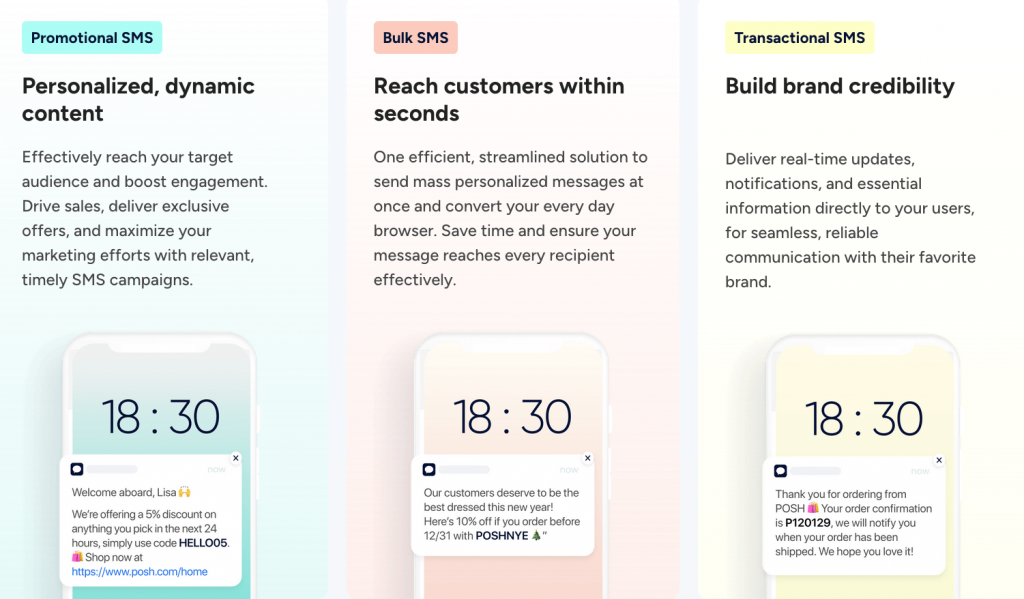 Promotional SMS

Personalized, dynamic content

Effectively reach your target audience and boost engagement. Drive sales, deliver exclusive offers, and maximize your marketing efforts with relevant, timely SMS campaigns.

18 : 30

now

Welcome aboard, Lisa 🙌

We're offering a 5% discount on anything you pick in the next 24 hours, simply use code HELLO05. 🛍️ Shop now at https://www.posh.com/home

Bulk SMS

Reach customers within seconds

One efficient, streamlined solution to send mass personalized messages at once and convert your every day browser. Save time and ensure your message reaches every recipient effectively.

18 : 30

now

Our customers deserve to be the best dressed this new year! Here's 10% off if you order before 12/31 with POSHNYE 🎄"

Transactional SMS

Build brand credibility

Deliver real-time updates, notifications, and essential information directly to your users, for seamless, reliable communication with their favorite brand.

18 : 30

now

Thank you for ordering from POSH 🛍️ Your order confirmation is P120129, we will notify you when your order has been shipped. We hope you love it!